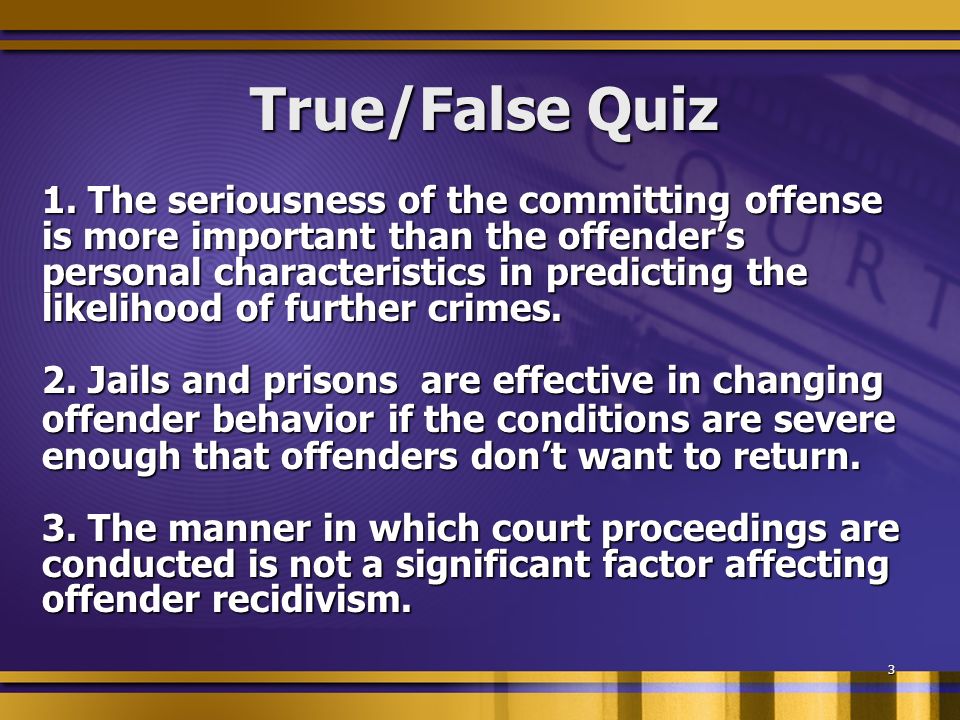 True/False Quiz

1. The seriousness of the committing offense is more important than the offender's personal characteristics in predicting the likelihood of further crimes.

2. Jails and prisons  are effective in changing offender behavior if the conditions are severe enough that offenders don't want to return.

3. The manner in which court proceedings are conducted is not a significant factor affecting offender recidivism.

3